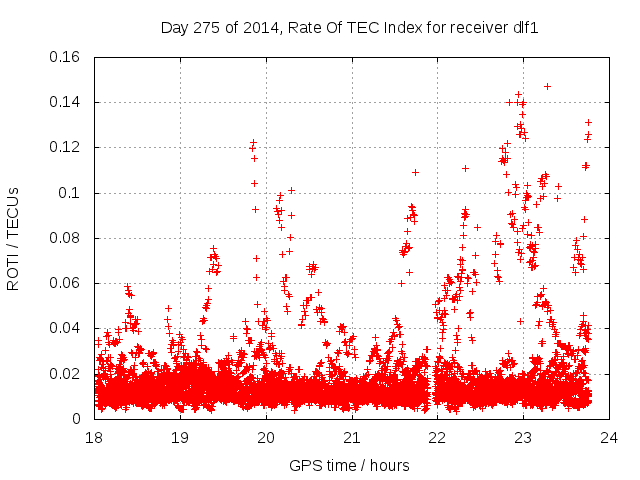 Day 275 of 2014, Rate Of TEC Index for receiver dlf1

ROTI / TECUs

0.16
0.14
0.12
0.1
0.08
0.06
0.04
0.02
0

18
19
20
21
22
23
24

GPS time / hours